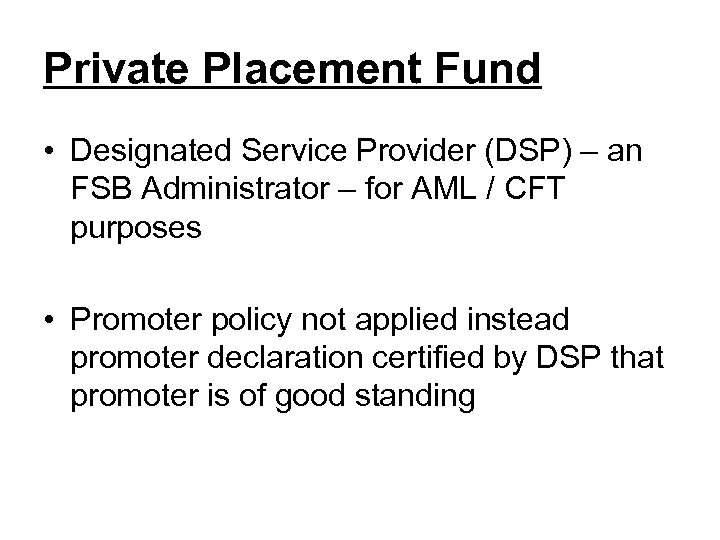 Private Placement Fund

• Designated Service Provider (DSP) – an FSB Administrator – for AML / CFT purposes

• Promoter policy not applied instead promoter declaration certified by DSP that promoter is of good standing